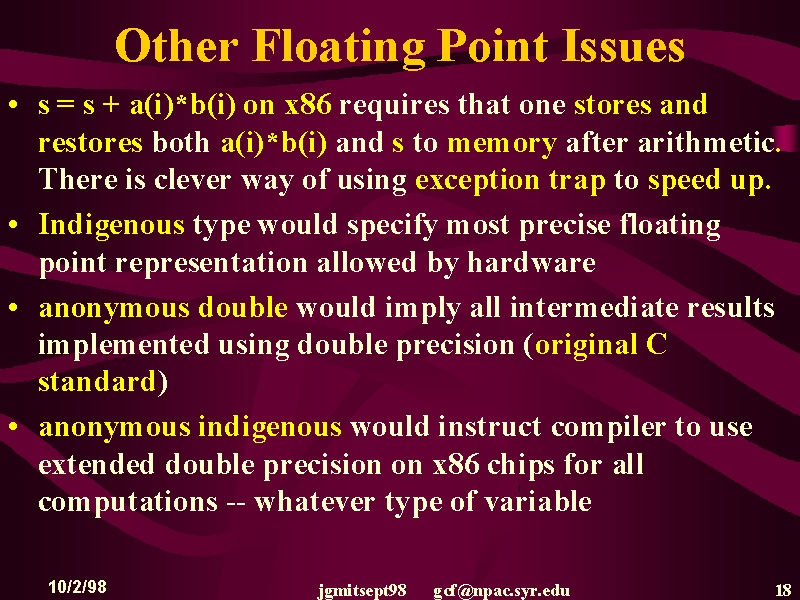 Other Floating Point Issues

• s = s + a(i)*b(i) on x86 requires that one stores and restores both a(i)*b(i) and s to memory after arithmetic. There is clever way of using exception trap to speed up.

• Indigenous type would specify most precise floating point representation allowed by hardware

• anonymous double would imply all intermediate results implemented using double precision (original C standard)

• anonymous indigenous would instruct compiler to use extended double precision on x86 chips for all computations -- whatever type of variable

10/2/98 jgmitsept98 gcf@npac.syr.edu 18